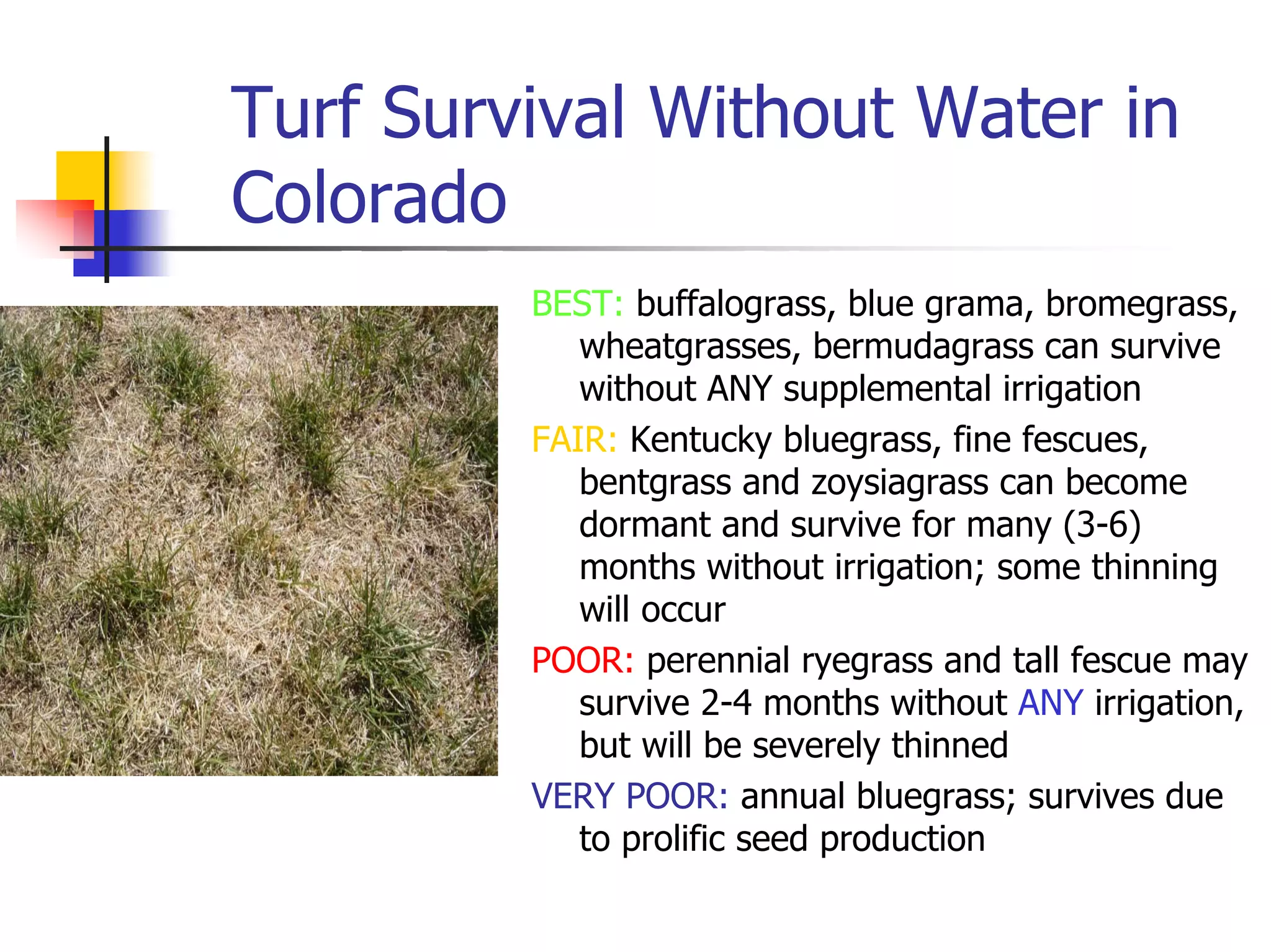 Turf Survival Without Water in Colorado

BEST: buffalograss, blue grama, bromegrass, wheatgrasses, bermudagrass can survive without ANY supplemental irrigation

FAIR: Kentucky bluegrass, fine fescues, bentgrass and zoysiagrass can become dormant and survive for many (3-6) months without irrigation; some thinning will occur

POOR: perennial ryegrass and tall fescue may survive 2-4 months without ANY irrigation, but will be severely thinned

VERY POOR: annual bluegrass; survives due to prolific seed production